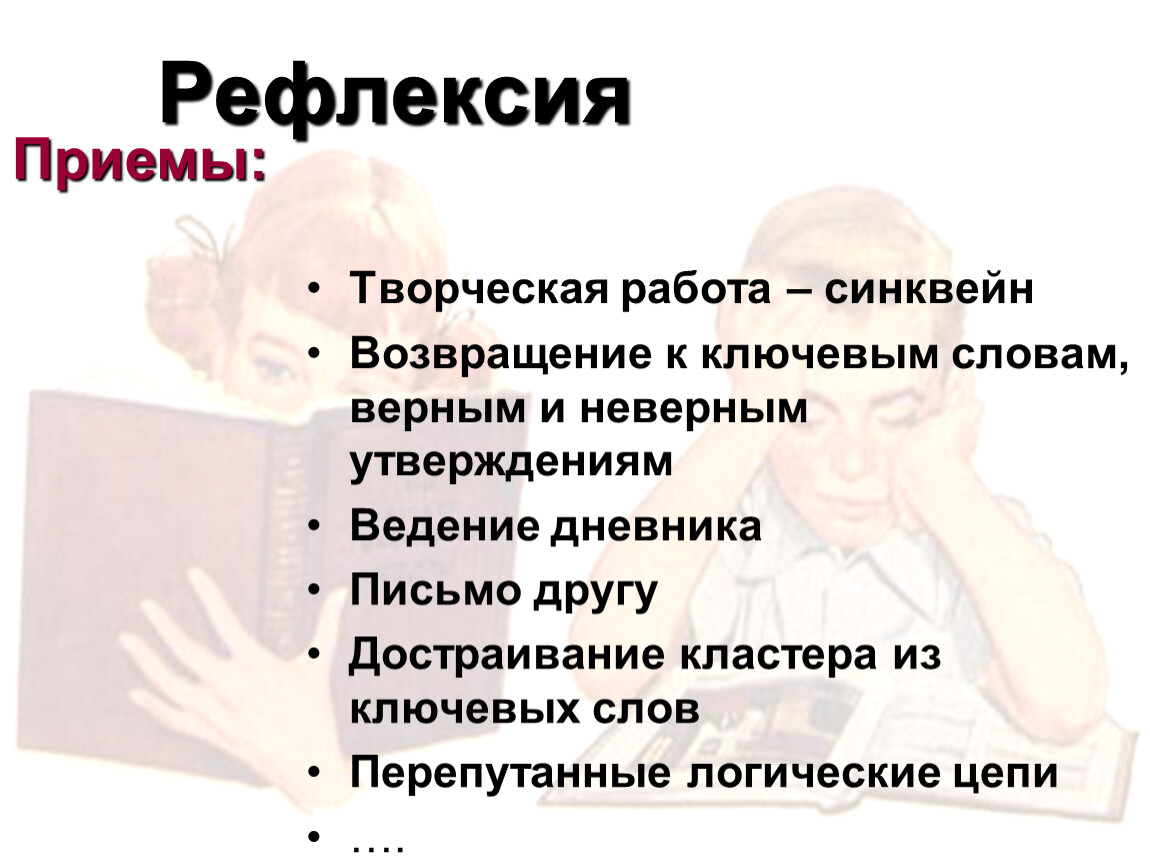 Рефлексия
Приемы:

• Творческая работа – синквейн
• Возвращение к ключевым словам, верным и неверным утверждениям
• Ведение дневника
• Письмо другу
• Достраивание кластера из ключевых слов
• Перепутанные логические цепи
• ….